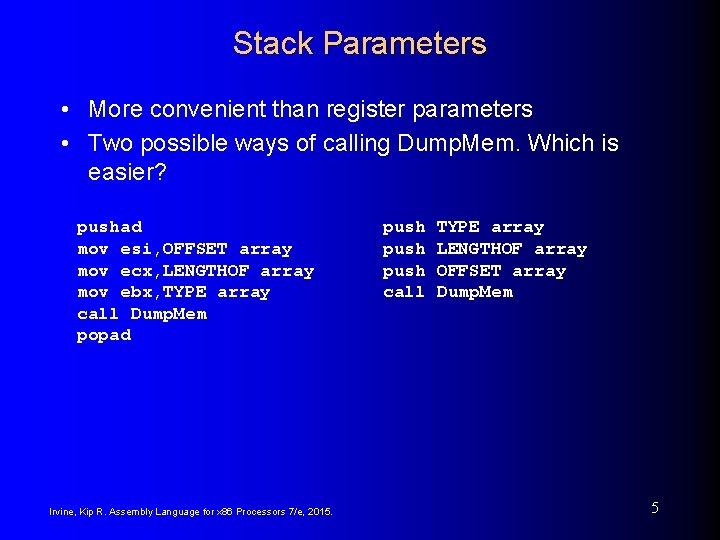 Stack Parameters

• More convenient than register parameters
• Two possible ways of calling DumpMem. Which is easier?

pushad
mov esi,OFFSET array
mov ecx,LENGTHOF array
mov ebx,TYPE array
call DumpMem
popad

push TYPE array
push LENGTHOF array
push OFFSET array
call DumpMem

Irvine, Kip R. Assembly Language for x86 Processors 7/e, 2015.

5